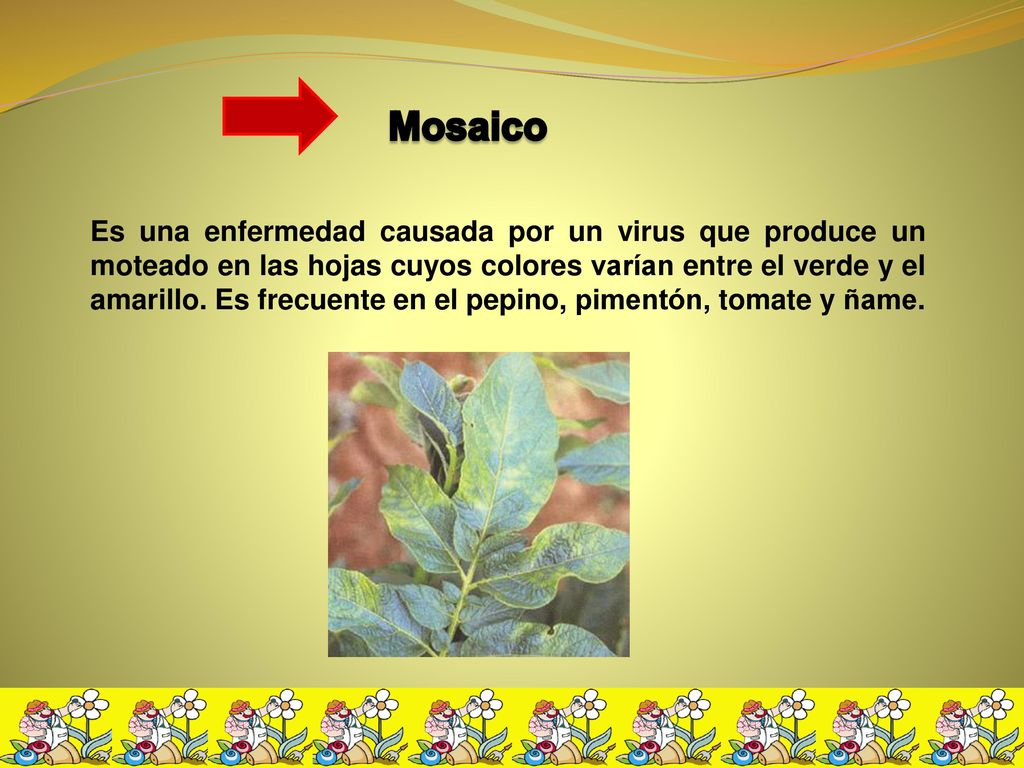 Mosaico

Es una enfermedad causada por un virus que produce un moteado en las hojas cuyos colores varían entre el verde y el amarillo. Es frecuente en el pepino, pimentón, tomate y ñame.